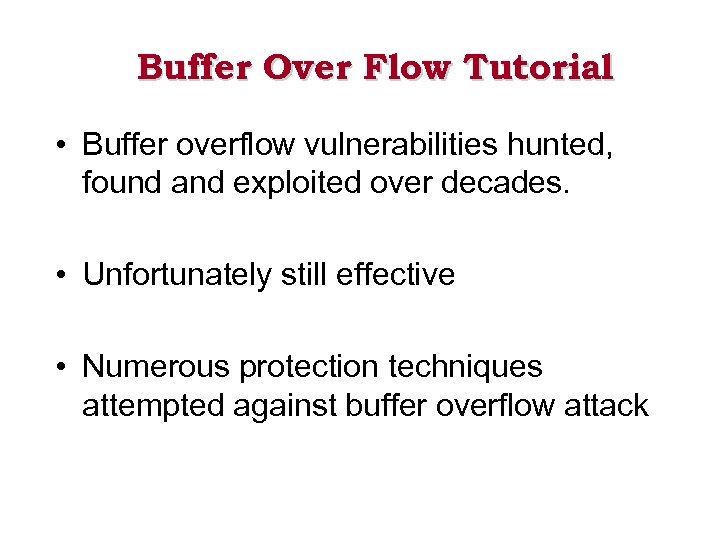 Buffer Over Flow Tutorial

• Buffer overflow vulnerabilities hunted, found and exploited over decades.

• Unfortunately still effective

• Numerous protection techniques attempted against buffer overflow attack